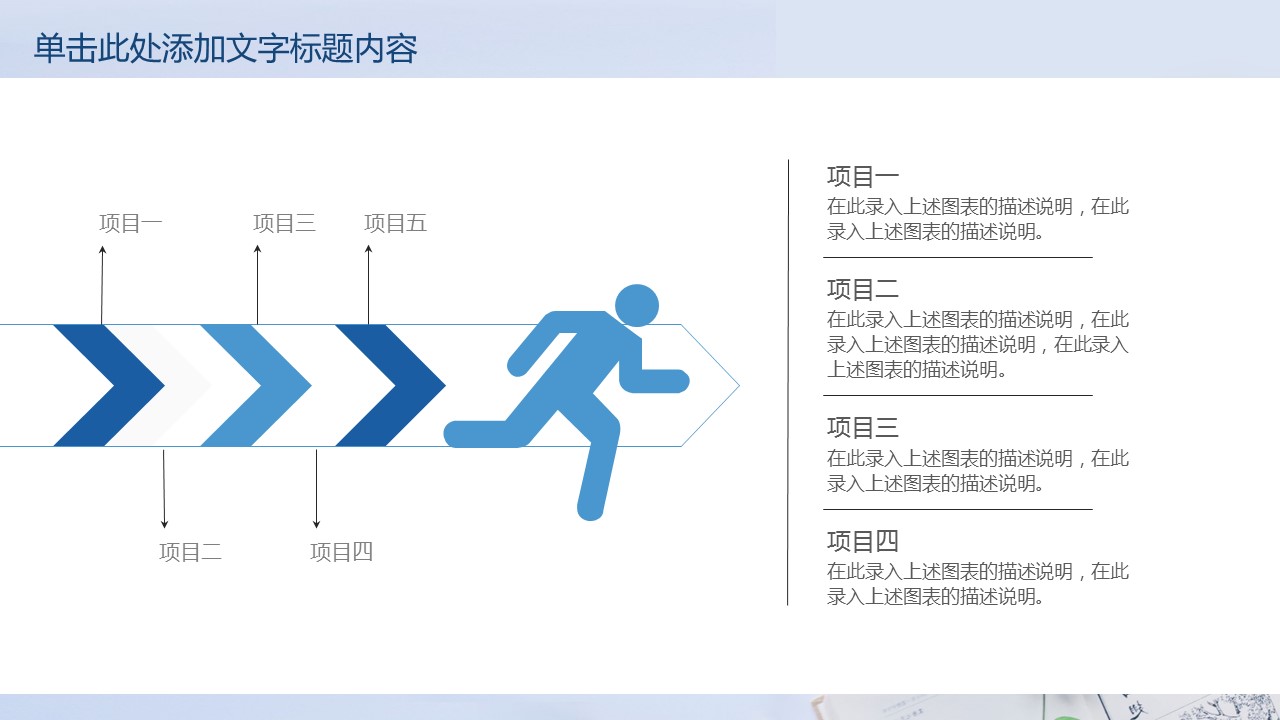 单击此处添加文字标题内容

项目一

项目三

项目五

项目二

项目四

项目一
在此录入上述图表的描述说明，在此录入上述图表的描述说明。

项目二
在此录入上述图表的描述说明，在此录入上述图表的描述说明，在此录入上述图表的描述说明。

项目三
在此录入上述图表的描述说明，在此录入上述图表的描述说明。

项目四
在此录入上述图表的描述说明，在此录入上述图表的描述说明。